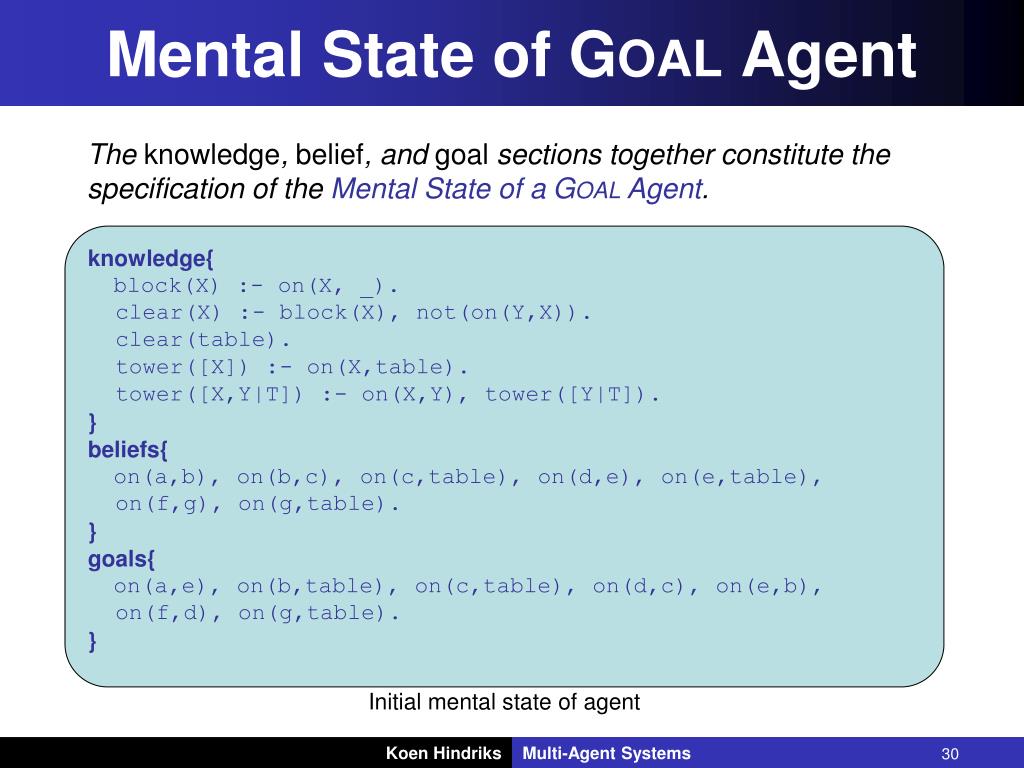 Mental State of GOAL Agent

The knowledge, belief, and goal sections together constitute the specification of the Mental State of a GOAL Agent.

knowledge{
block(X) :- on(X, _).
clear(X) :- block(X), not(on(Y,X)).
clear(table).
tower([X]) :- on(X,table).
tower([X,Y|T]) :- on(X,Y), tower([Y|T]).
}
beliefs{
on(a,b), on(b,c), on(c,table), on(d,e), on(e,table),
on(f,g), on(g,table).
}
goals{
on(a,e), on(b,table), on(c,table), on(d,c), on(e,b),
on(f,d), on(g,table).
}

Initial mental state of agent

Koen Hindriks Multi-Agent Systems 30